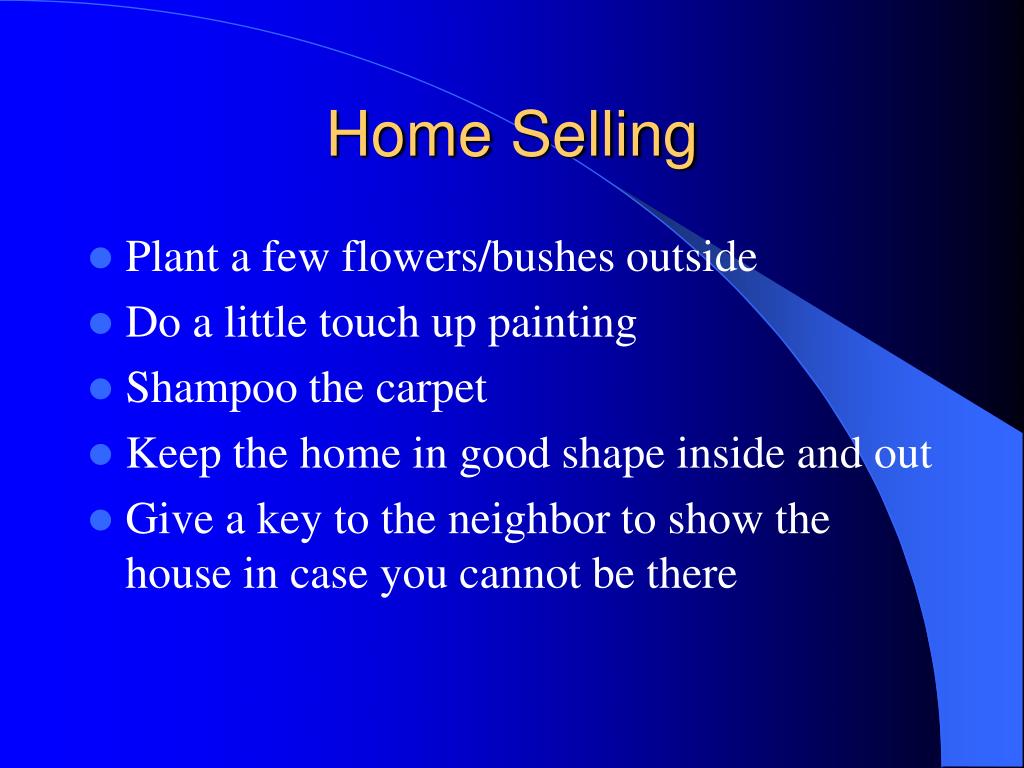 Home Selling

- Plant a few flowers/bushes outside
- Do a little touch up painting
- Shampoo the carpet
- Keep the home in good shape inside and out
- Give a key to the neighbor to show the house in case you cannot be there